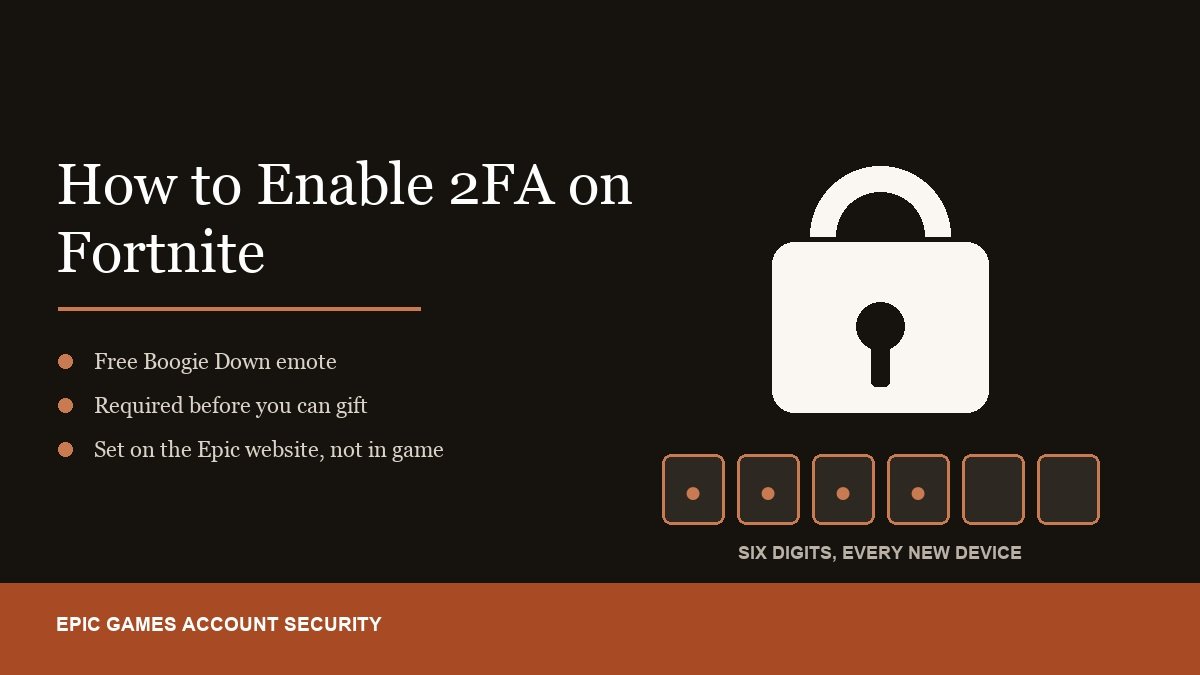 How to Enable 2FA on Fortnite

• Free Boogie Down emote
• Required before you can gift
• Set on the Epic website, not in game

SIX DIGITS, EVERY NEW DEVICE

EPIC GAMES ACCOUNT SECURITY